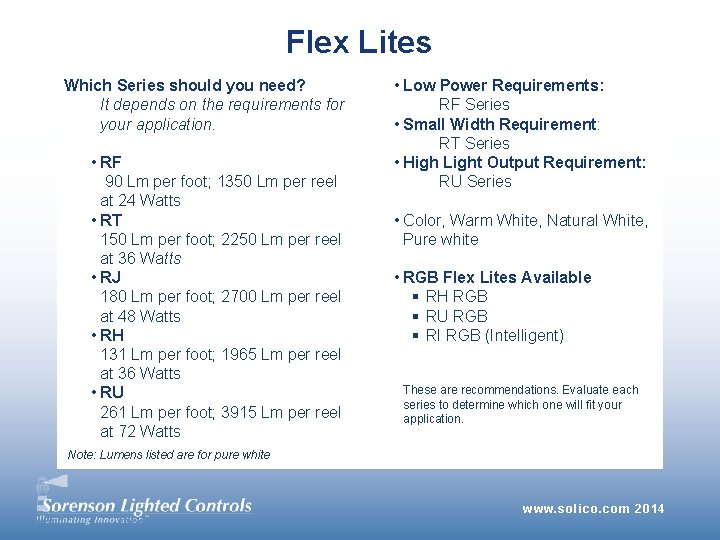 Flex Lites

Which Series should you need?
It depends on the requirements for your application.

• RF
90 Lm per foot; 1350 Lm per reel at 24 Watts
• RT
150 Lm per foot; 2250 Lm per reel at 36 Watts
• RJ
180 Lm per foot; 2700 Lm per reel at 48 Watts
• RH
131 Lm per foot; 1965 Lm per reel at 36 Watts
• RU
261 Lm per foot; 3915 Lm per reel at 72 Watts

Note: Lumens listed are for pure white

• Low Power Requirements:
RF Series
• Small Width Requirement:
RT Series
• High Light Output Requirement:
RU Series

• Color, Warm White, Natural White, Pure white

• RGB Flex Lites Available
▪ RH RGB
▪ RU RGB
▪ RI RGB (Intelligent)

These are recommendations. Evaluate each series to determine which one will fit your application.

Sorenson Lighted Controls
Illuminating Innovation™

www.solico.com 2014